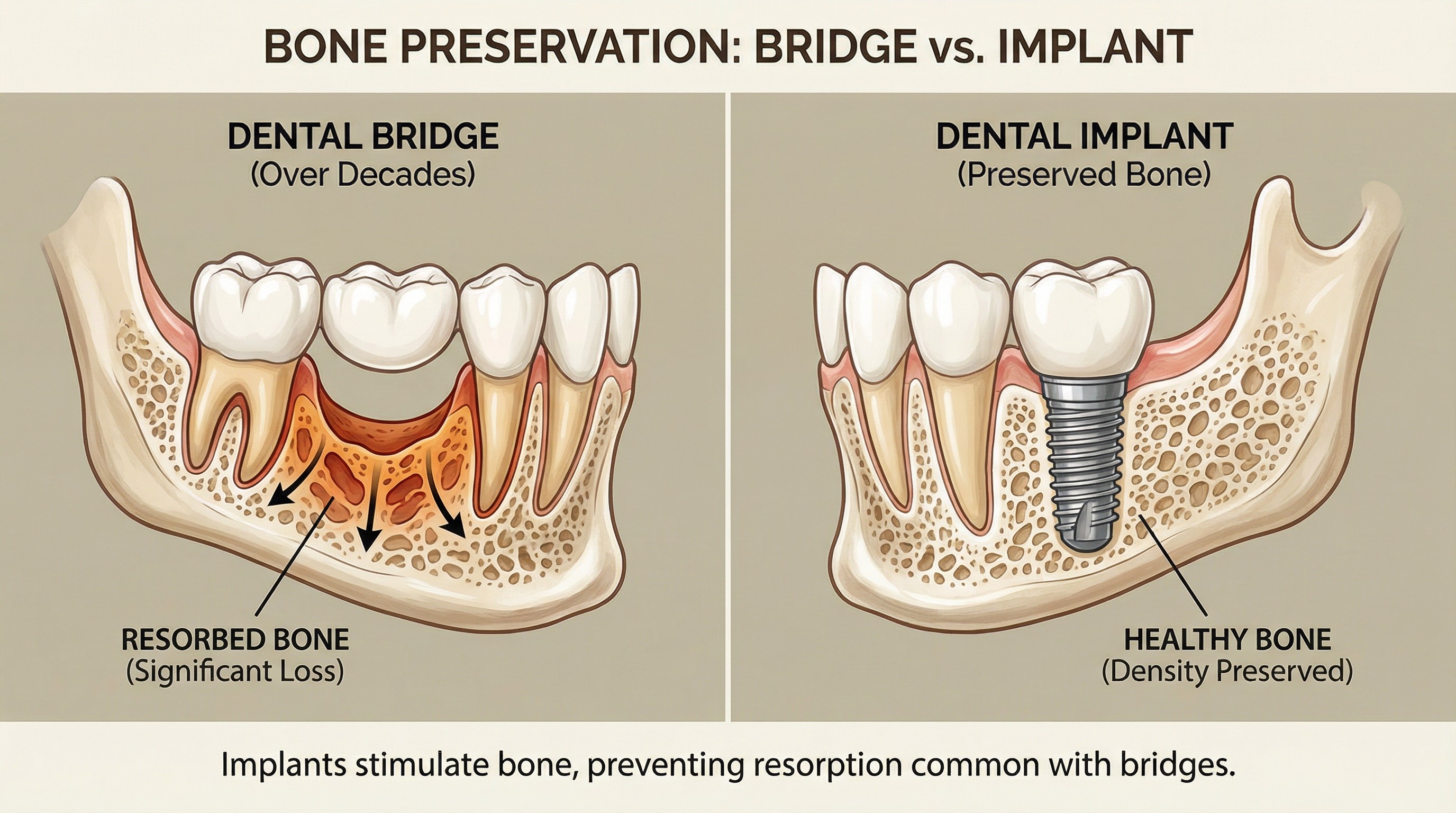 BONE PRESERVATION: BRIDGE vs. IMPLANT

DENTAL BRIDGE
(Over Decades)

RESORBED BONE
(Significant Loss)

DENTAL IMPLANT
(Preserved Bone)

HEALTHY BONE
(Density Preserved)

Implants stimulate bone, preventing resorption common with bridges.